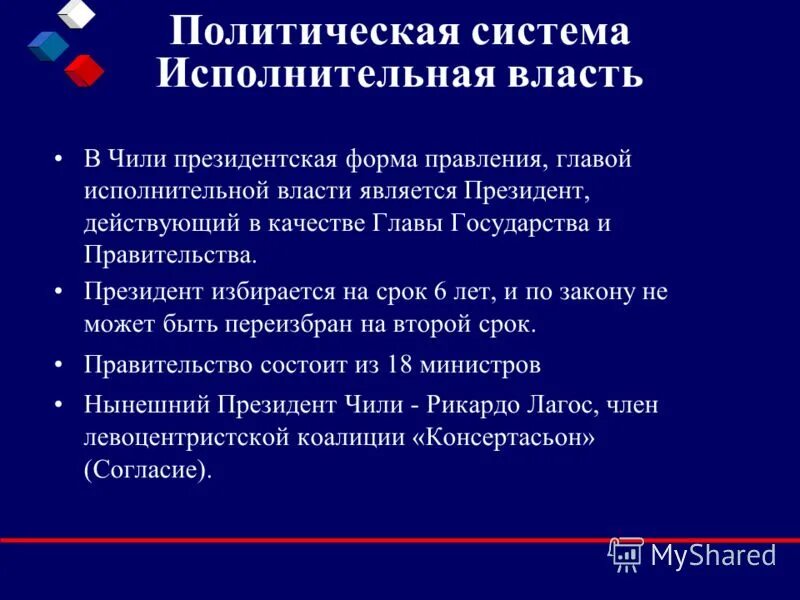 Политическая система
Исполнительная власть

• В Чили президентская форма правления, главой исполнительной власти является Президент, действующий в качестве Главы Государства и Правительства.
• Президент избирается на срок 6 лет, и по закону не может быть переизбран на второй срок.
• Правительство состоит из 18 министров
• Нынешний Президент Чили - Рикардо Лагос, член левоцентристской коалиции «Консертасьон» (Согласие).

MyShared